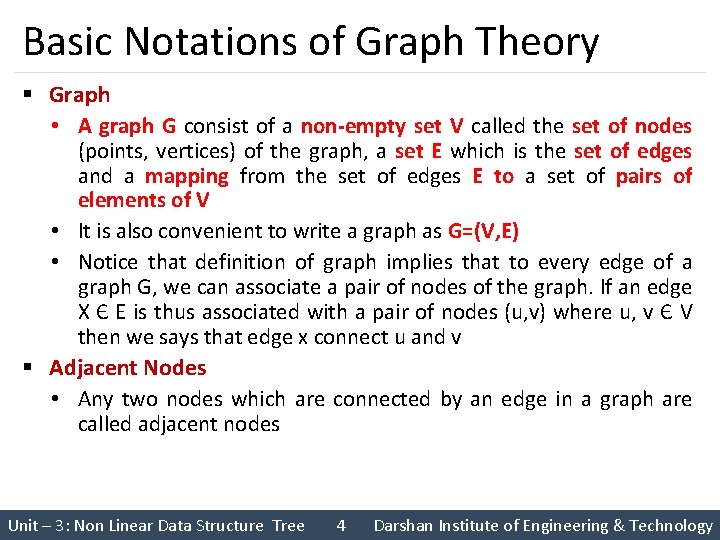 Basic Notations of Graph Theory

▪ Graph

• A graph G consist of a non-empty set V called the set of nodes (points, vertices) of the graph, a set E which is the set of edges and a mapping from the set of edges E to a set of pairs of elements of V

• It is also convenient to write a graph as G=(V,E)

• Notice that definition of graph implies that to every edge of a graph G, we can associate a pair of nodes of the graph. If an edge X Є E is thus associated with a pair of nodes (u,v) where u, v Є V then we says that edge x connect u and v

▪ Adjacent Nodes

• Any two nodes which are connected by an edge in a graph are called adjacent nodes

Unit – 3: Non Linear Data Structure Tree 4 Darshan Institute of Engineering & Technology